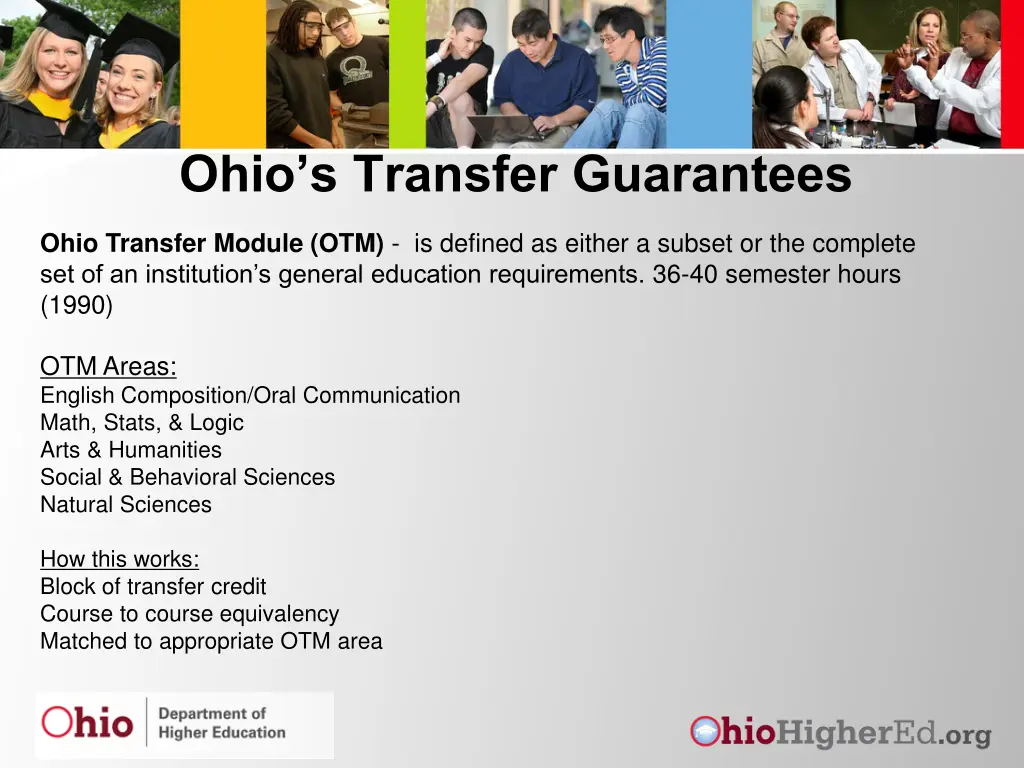 Ohio's Transfer Guarantees

Ohio Transfer Module (OTM) - is defined as either a subset or the complete set of an institution's general education requirements. 36-40 semester hours (1990)

OTM Areas:
English Composition/Oral Communication
Math, Stats, & Logic
Arts & Humanities
Social & Behavioral Sciences
Natural Sciences

How this works:
Block of transfer credit
Course to course equivalency
Matched to appropriate OTM area

Ohio Department of Higher Education

OhioHigherEd.org